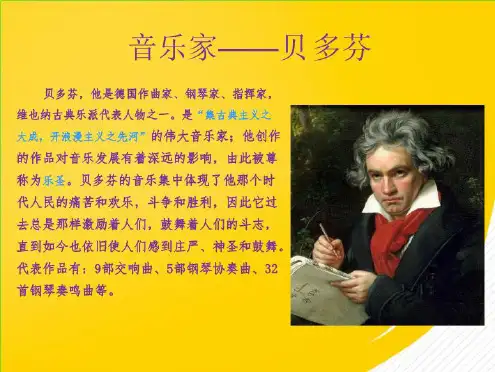 音乐家——贝多芬

贝多芬，他是德国作曲家、钢琴家、指挥家，维也纳古典乐派代表人物之一。是“集古典主义之大成，开浪漫主义之先河”的伟大音乐家；他创作的作品对音乐发展有着深远的影响，由此被尊称为乐圣。贝多芬的音乐集中体现了他那个时代人民的痛苦和欢乐，斗争和胜利，因此它过去总是那样激励着人们，鼓舞着人们的斗志，直到如今也依旧使人们感到庄严、神圣和鼓舞。代表作品有：9部交响曲、5部钢琴协奏曲、32首钢琴奏鸣曲等。